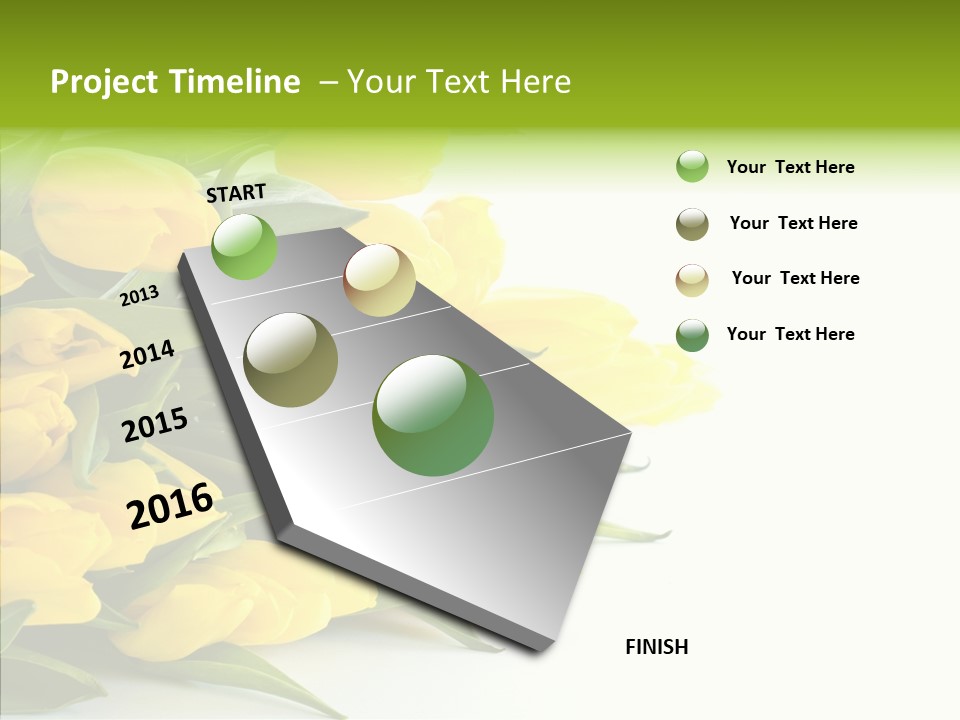 Project Timeline – Your Text Here

START

2013

2014

2015

2016

FINISH

Your Text Here

Your Text Here

Your Text Here

Your Text Here